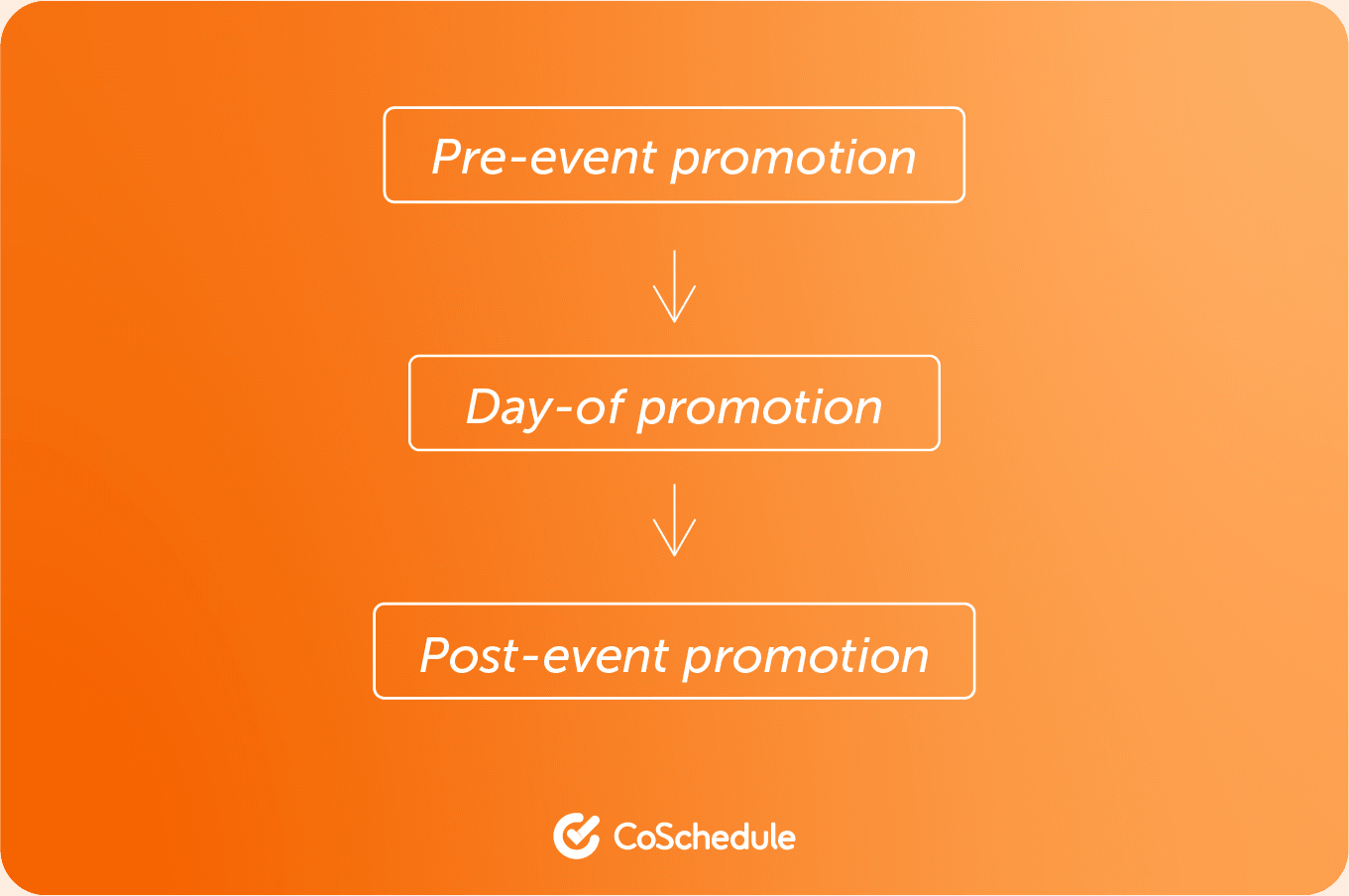 Pre-event promotion

Day-of promotion

Post-event promotion

CoSchedule